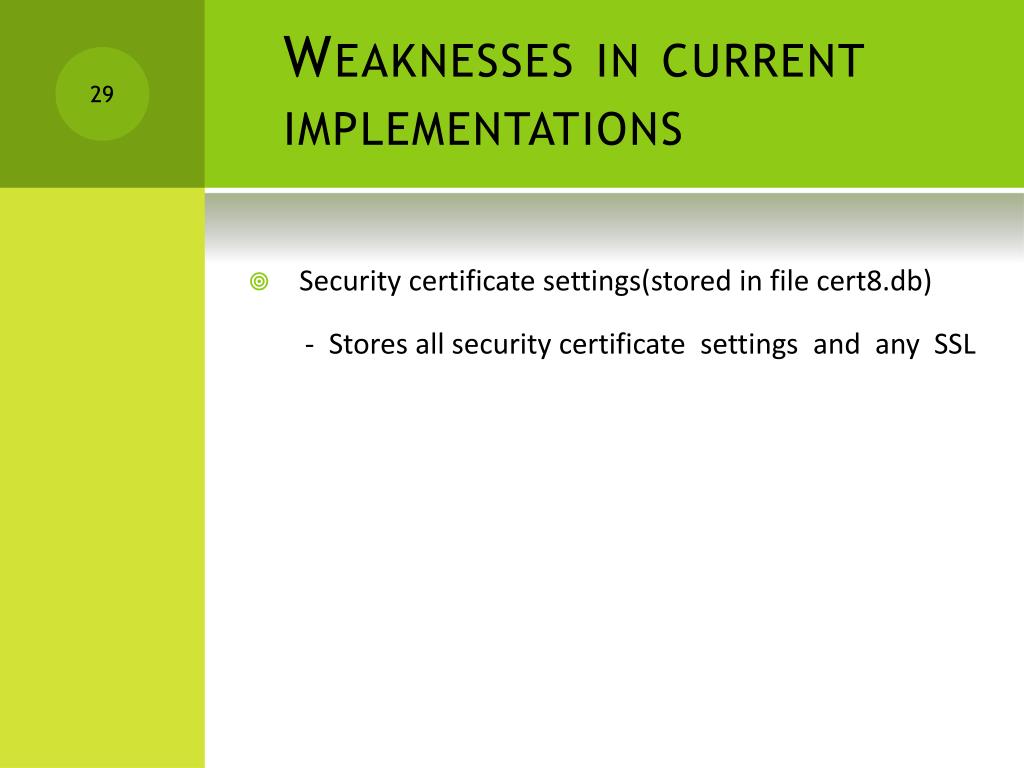 29

Weaknesses in current implementations

Security certificate settings(stored in file cert8.db)

- Stores all security certificate settings and any SSL